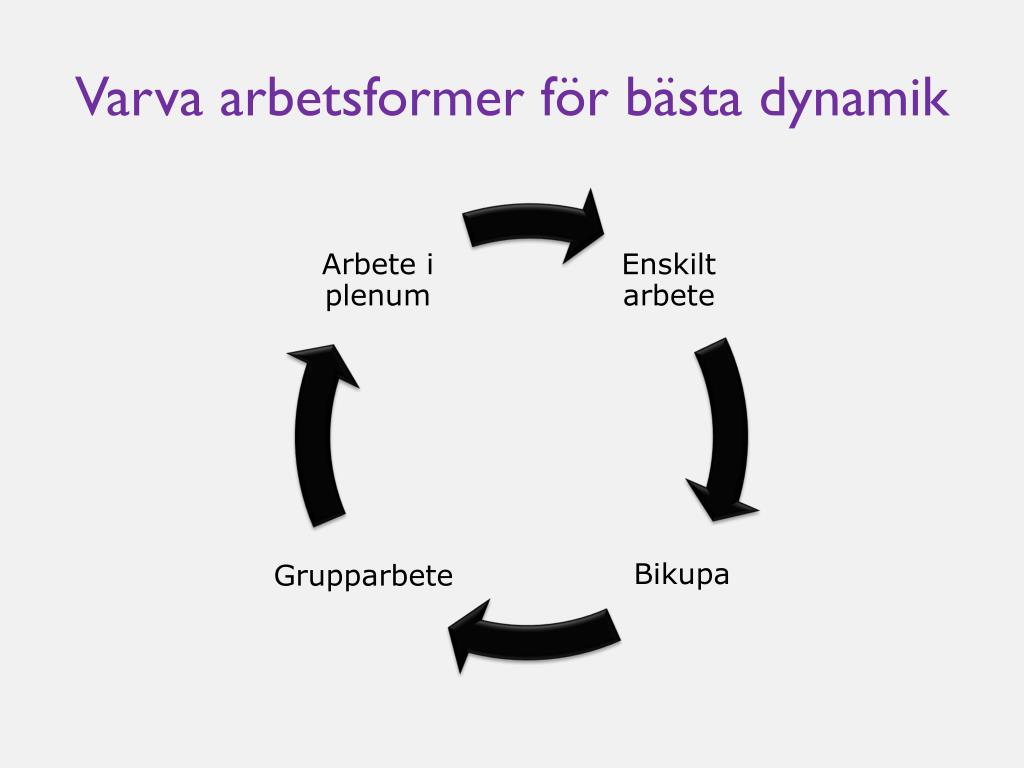 Varva arbetsformer för bästa dynamik

Arbete i plenum

Enskilt arbete

Bikupa

Grupparbete